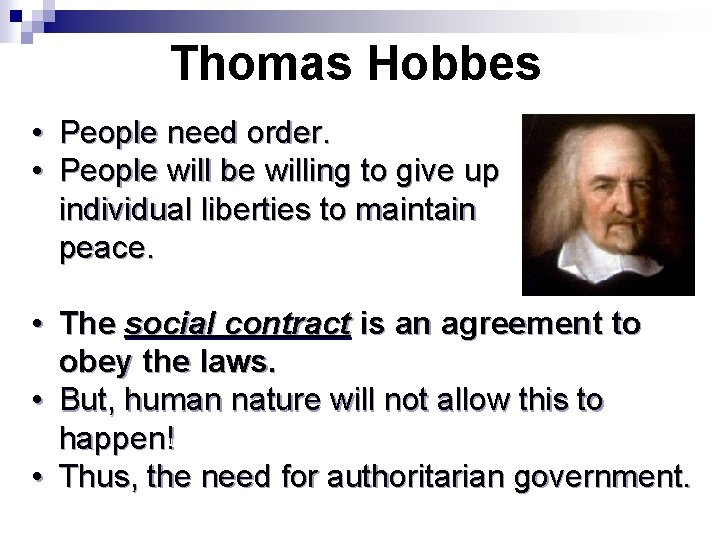 Thomas Hobbes

• People need order.
• People will be willing to give up individual liberties to maintain peace.

• The social contract is an agreement to obey the laws.
• But, human nature will not allow this to happen!
• Thus, the need for authoritarian government.